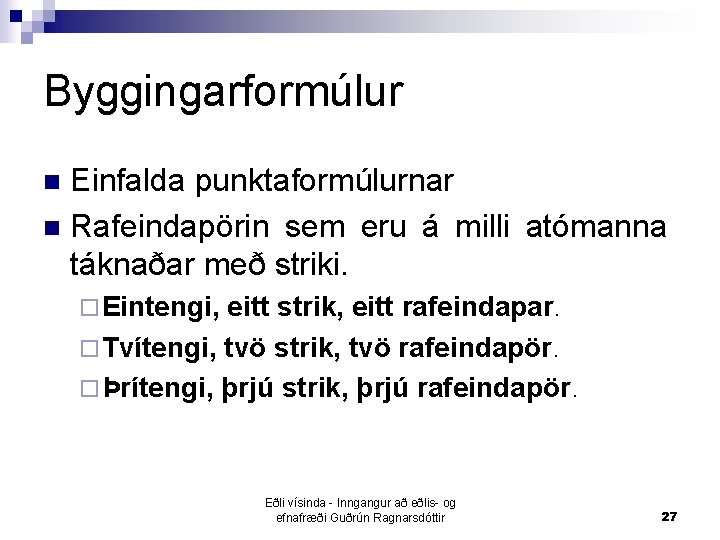 Byggingarformúlur

Einfalda punktaformúlurnar

Rafeindapörin sem eru á milli atómanna táknaðar með striki.

Eintengi, eitt strik, eitt rafeindapar.

Tvítengi, tvö strik, tvö rafeindapör.

Þrítengi, þrjú strik, þrjú rafeindapör.

Eðli vísinda - Inngangur að eðlis- og efnafræði Guðrún Ragnarsdóttir

27